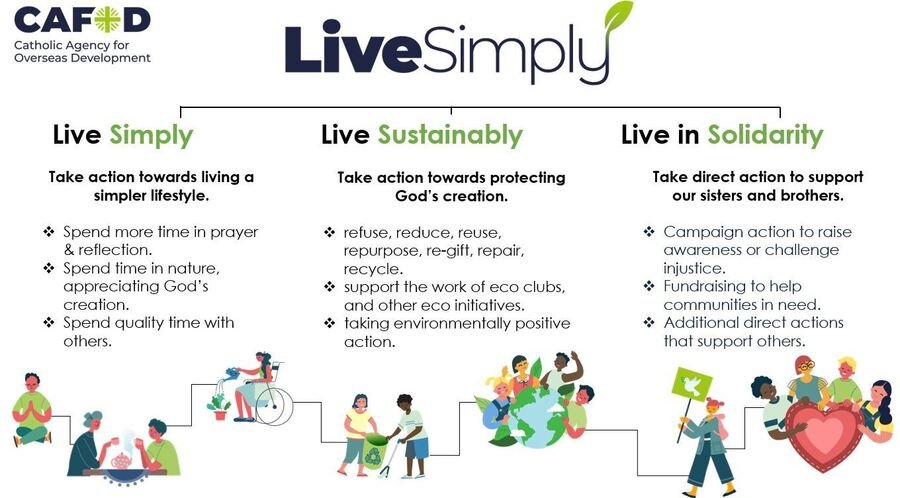 CAFOD
Catholic Agency for Overseas Development

LiveSimply

Live Simply

Take action towards living a simpler lifestyle.

❖ Spend more time in prayer & reflection.
❖ Spend time in nature, appreciating God's creation.
❖ Spend quality time with others.

Live Sustainably

Take action towards protecting God's creation.

❖ refuse, reduce, reuse, repurpose, re-gift, repair, recycle.
❖ support the work of eco clubs, and other eco initiatives.
❖ taking environmentally positive action.

Live in Solidarity

Take direct action to support our sisters and brothers.

❖ Campaign action to raise awareness or challenge injustice.
❖ Fundraising to help communities in need.
❖ Additional direct actions that support others.